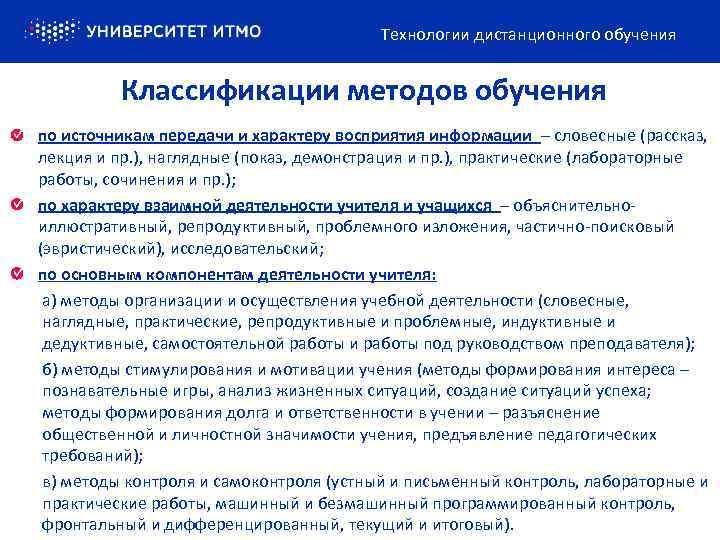 УНИВЕРСИТЕТ ИТМО

Технологии дистанционного обучения

Классификации методов обучения

по источникам передачи и характеру восприятия информации – словесные (рассказ, лекция и пр.), наглядные (показ, демонстрация и пр.), практические (лабораторные работы, сочинения и пр.);

по характеру взаимной деятельности учителя и учащихся – объяснительно-иллюстративный, репродуктивный, проблемного изложения, частично-поисковый (эвристический), исследовательский;

по основным компонентам деятельности учителя:

а) методы организации и осуществления учебной деятельности (словесные, наглядные, практические, репродуктивные и проблемные, индуктивные и дедуктивные, самостоятельной работы и работы под руководством преподавателя);

б) методы стимулирования и мотивации учения (методы формирования интереса – познавательные игры, анализ жизненных ситуаций, создание ситуаций успеха; методы формирования долга и ответственности в учении – разъяснение общественной и личностной значимости учения, предъявление педагогических требований);

в) методы контроля и самоконтроля (устный и письменный контроль, лабораторные и практические работы, машинный и безмашинный программированный контроль, фронтальный и дифференцированный, текущий и итоговый).